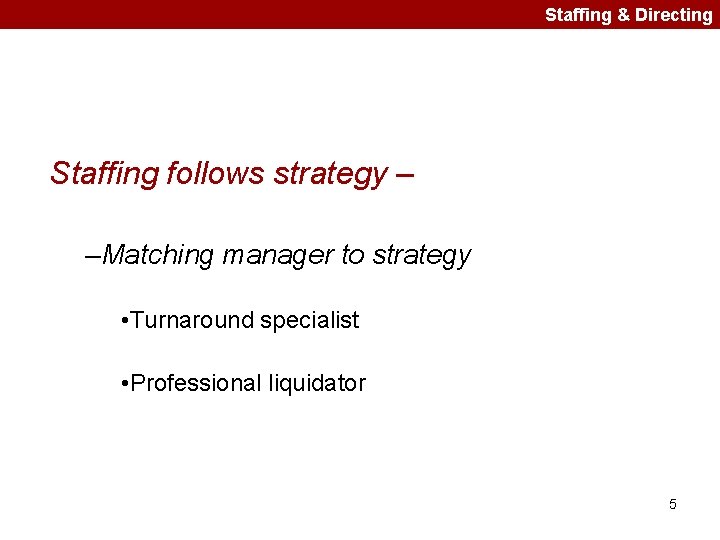 Staffing & Directing

Staffing follows strategy –

–Matching manager to strategy

•Turnaround specialist

•Professional liquidator

5